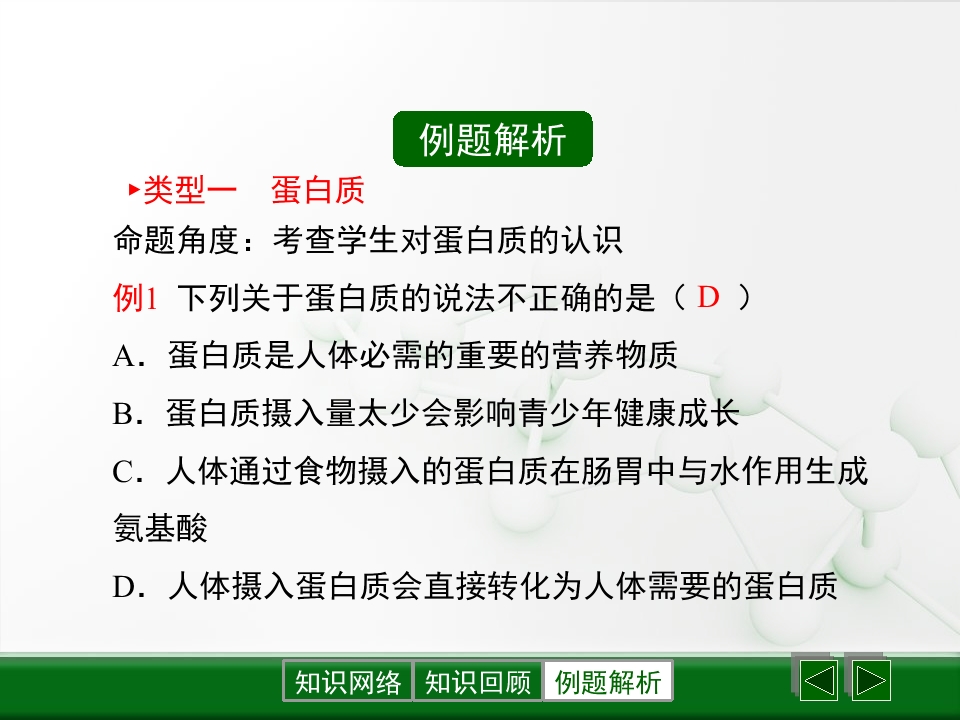 例题解析

▸类型一 蛋白质

命题角度：考查学生对蛋白质的认识

例1 下列关于蛋白质的说法不正确的是（D）

A．蛋白质是人体必需的重要的营养物质

B．蛋白质摄入量太少会影响青少年健康成长

C．人体通过食物摄入的蛋白质在肠胃中与水作用生成氨基酸

D．人体摄入蛋白质会直接转化为人体需要的蛋白质

知识网络 知识回顾 例题解析